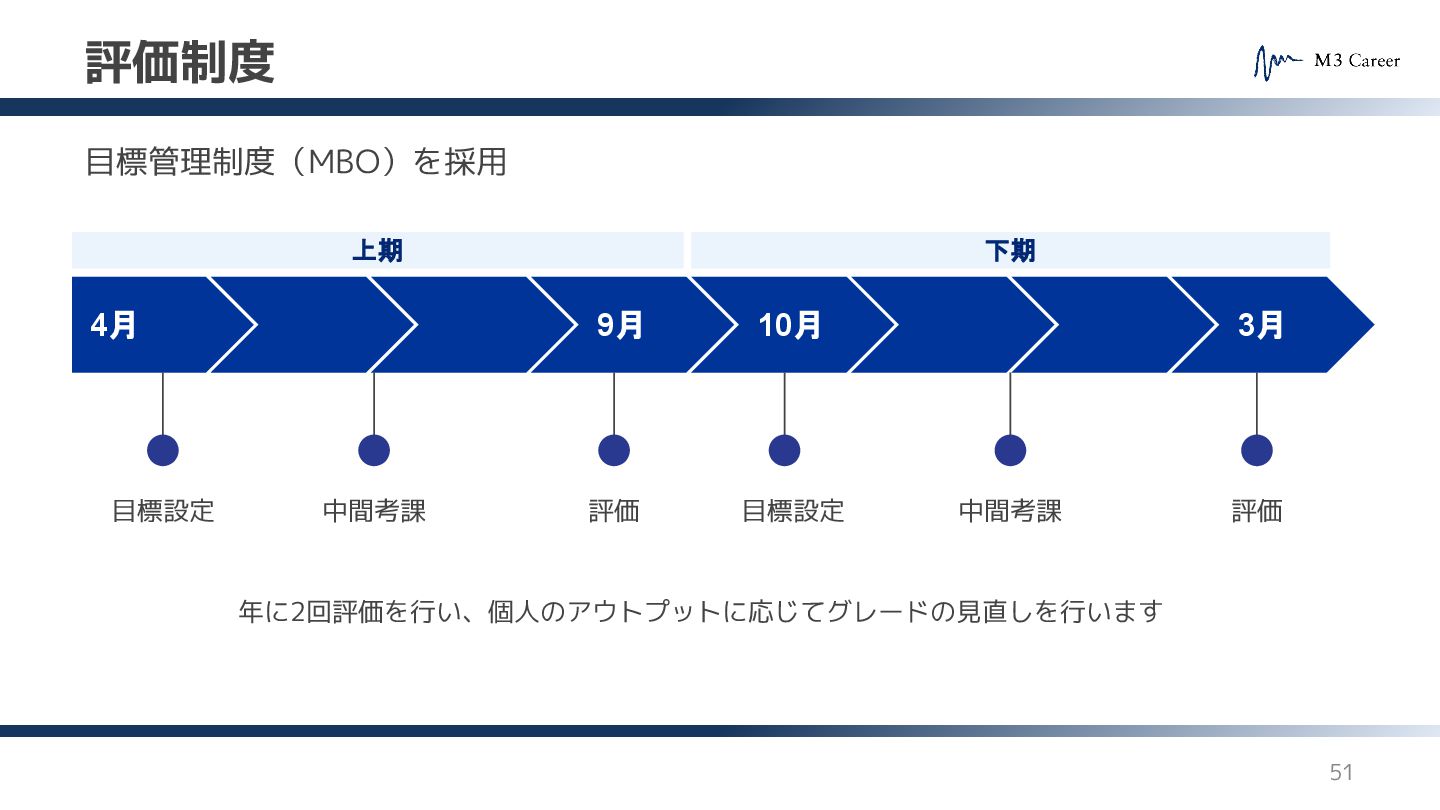 評価制度

M3 Career

目標管理制度（MBO）を採用

上期

下期

4月

9月

10月

3月

目標設定

中間考課

評価

目標設定

中間考課

評価

年に2回評価を行い、個人のアウトプットに応じてグレードの見直しを行います

51